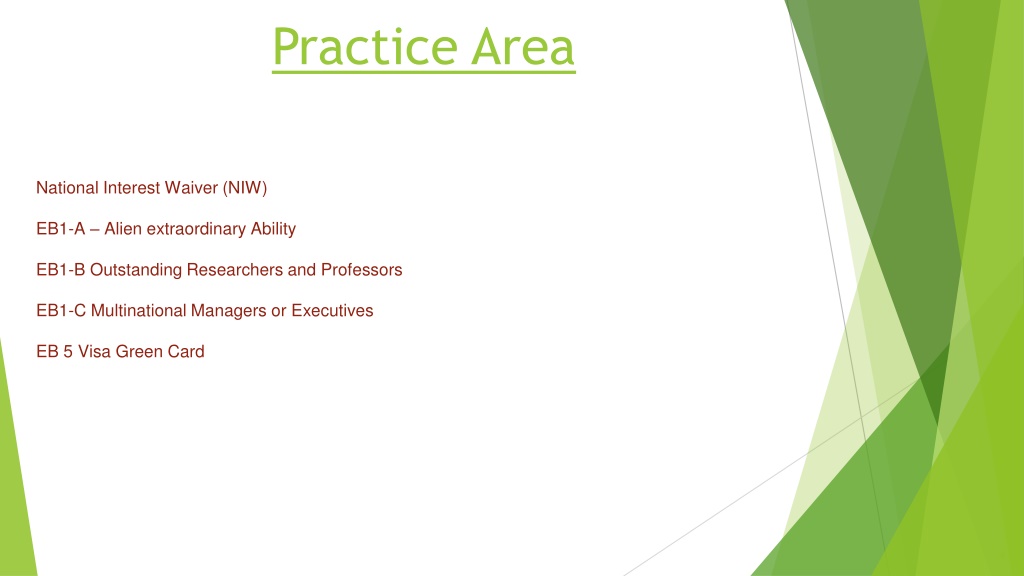 Practice Area

National Interest Waiver (NIW)

EB1-A – Alien extraordinary Ability

EB1-B Outstanding Researchers and Professors

EB1-C Multinational Managers or Executives

EB 5 Visa Green Card